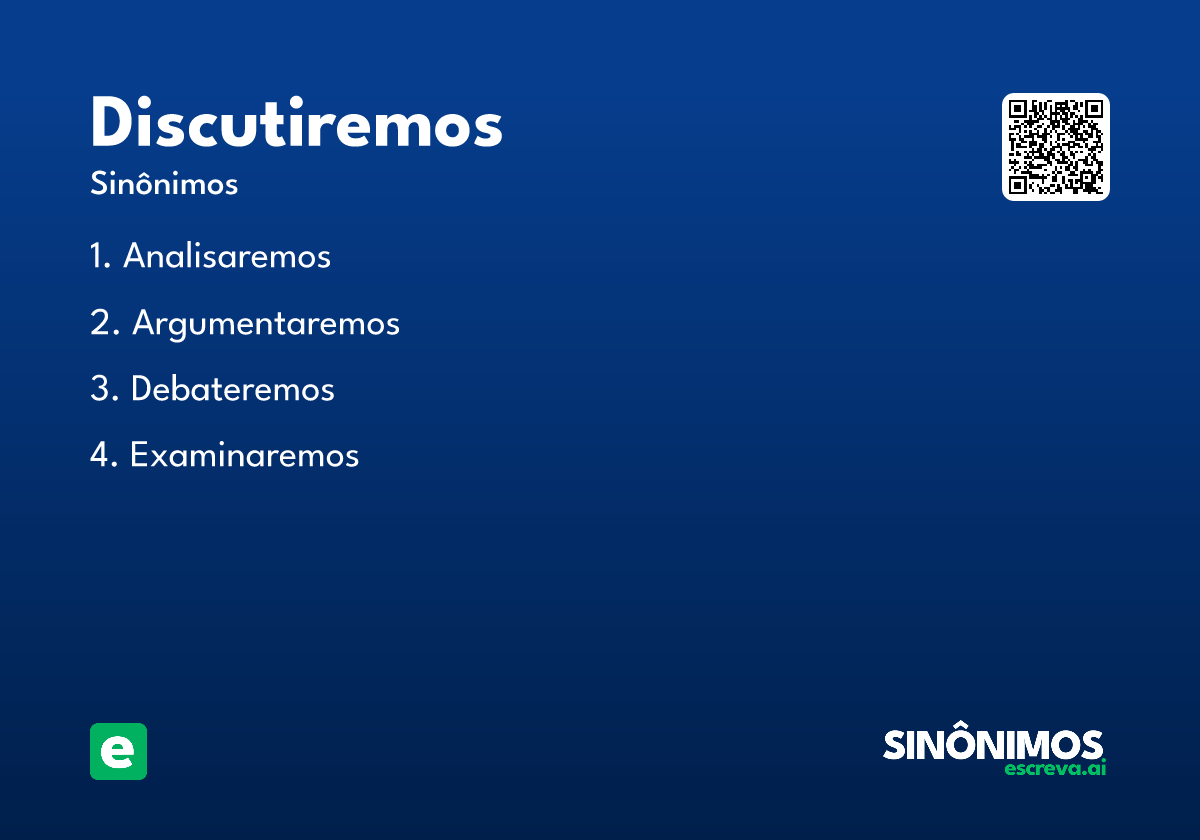 Discutiremos

Sinônimos

1. Analisaremos

2. Argumentaremos

3. Debateremos

4. Examinaremos

e

SINÔNIMOS
escreva.ai